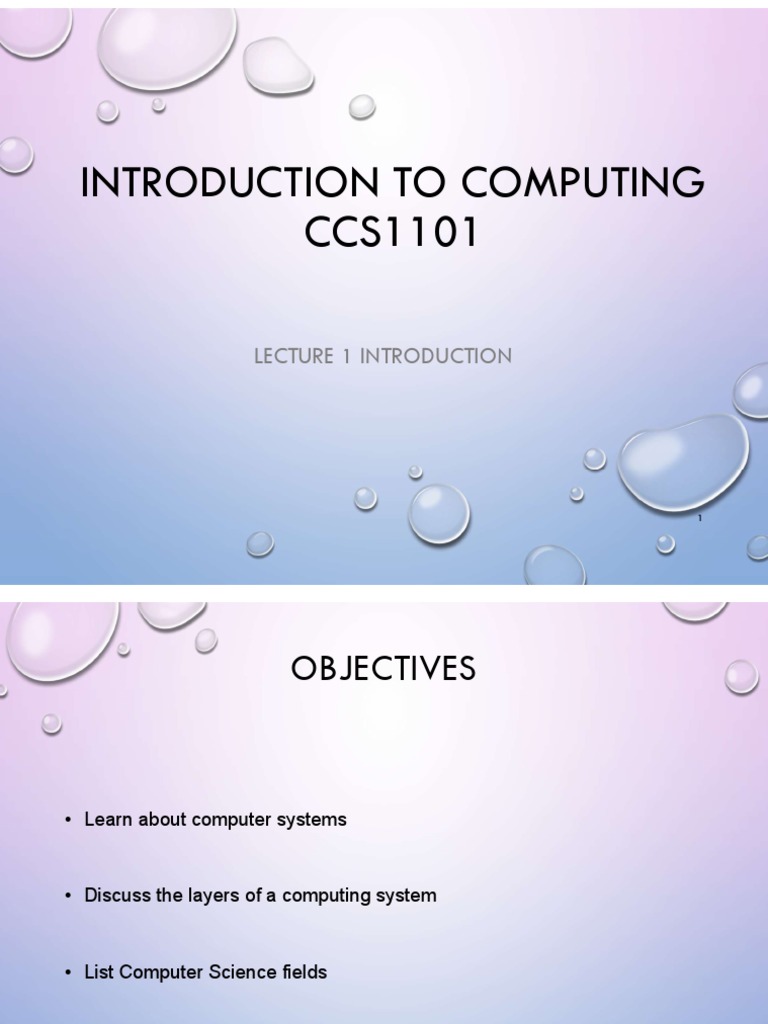 INTRODUCTION TO COMPUTING CCS1101

LECTURE 1 INTRODUCTION

1

OBJECTIVES

• Learn about computer systems

• Discuss the layers of a computing system

• List Computer Science fields